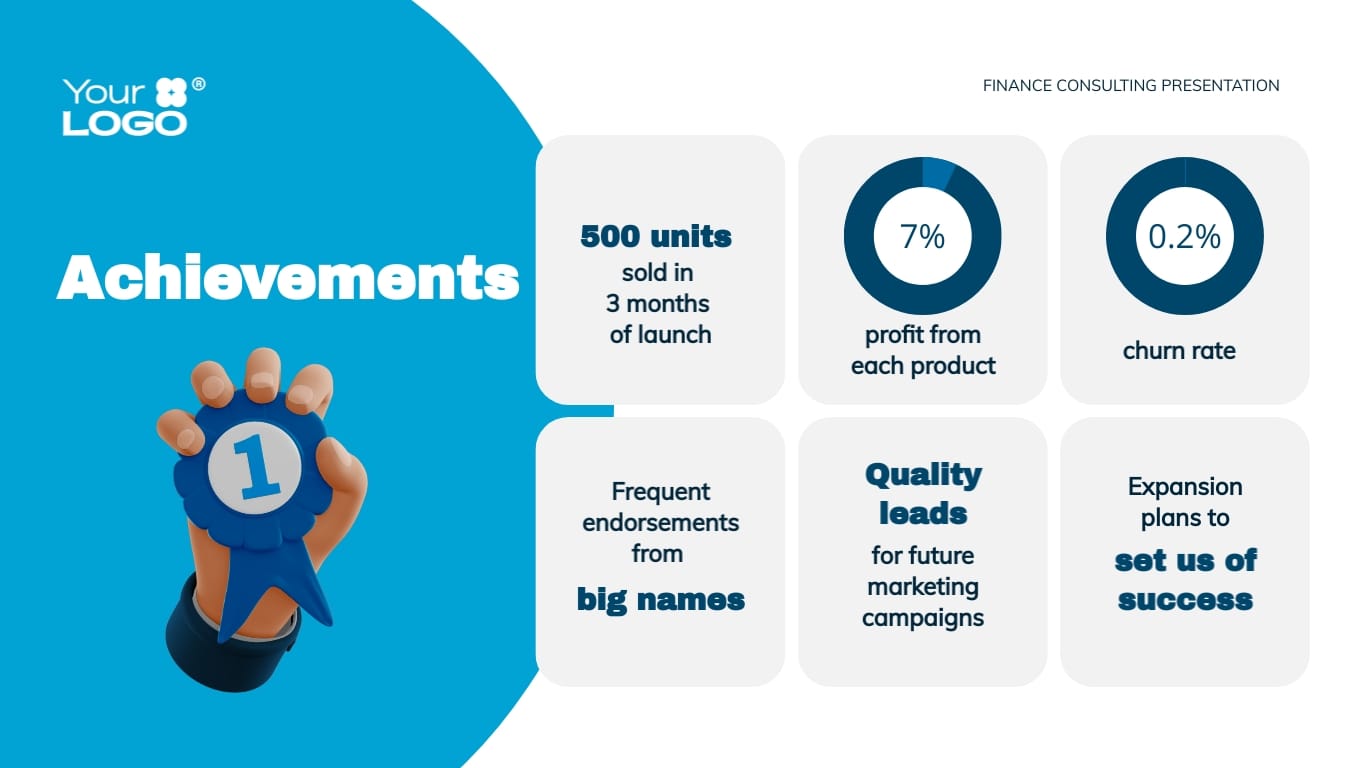 Your LOGO ®

FINANCE CONSULTING PRESENTATION

Achievements

1

500 units sold in 3 months of launch

7%

profit from each product

0.2%

churn rate

Frequent endorsements from big names

Quality leads for future marketing campaigns

Expansion plans to set us of success